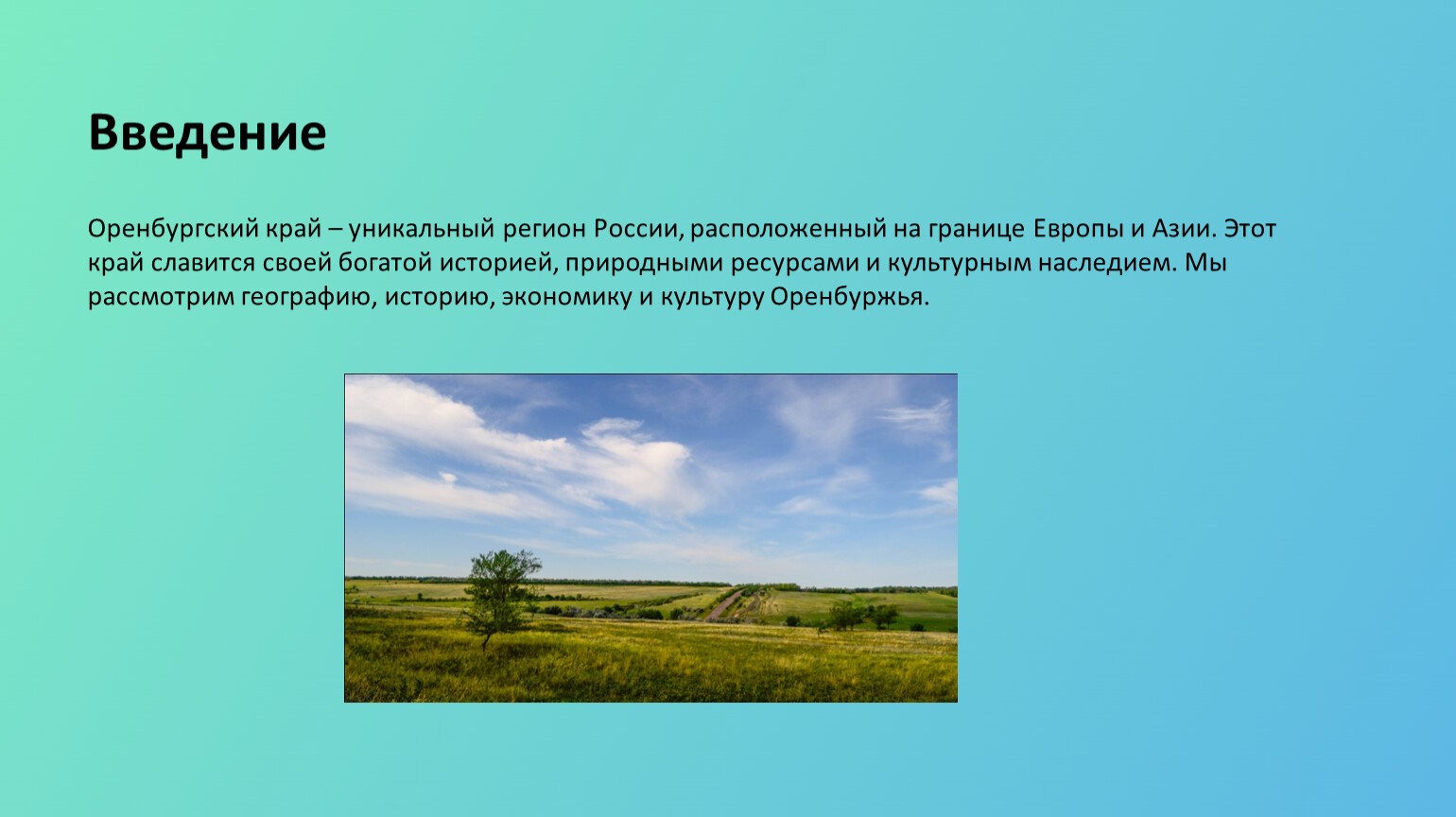 Введение

Оренбургский край – уникальный регион России, расположенный на границе Европы и Азии. Этот край славится своей богатой историей, природными ресурсами и культурным наследием. Мы рассмотрим географию, историю, экономику и культуру Оренбуржья.